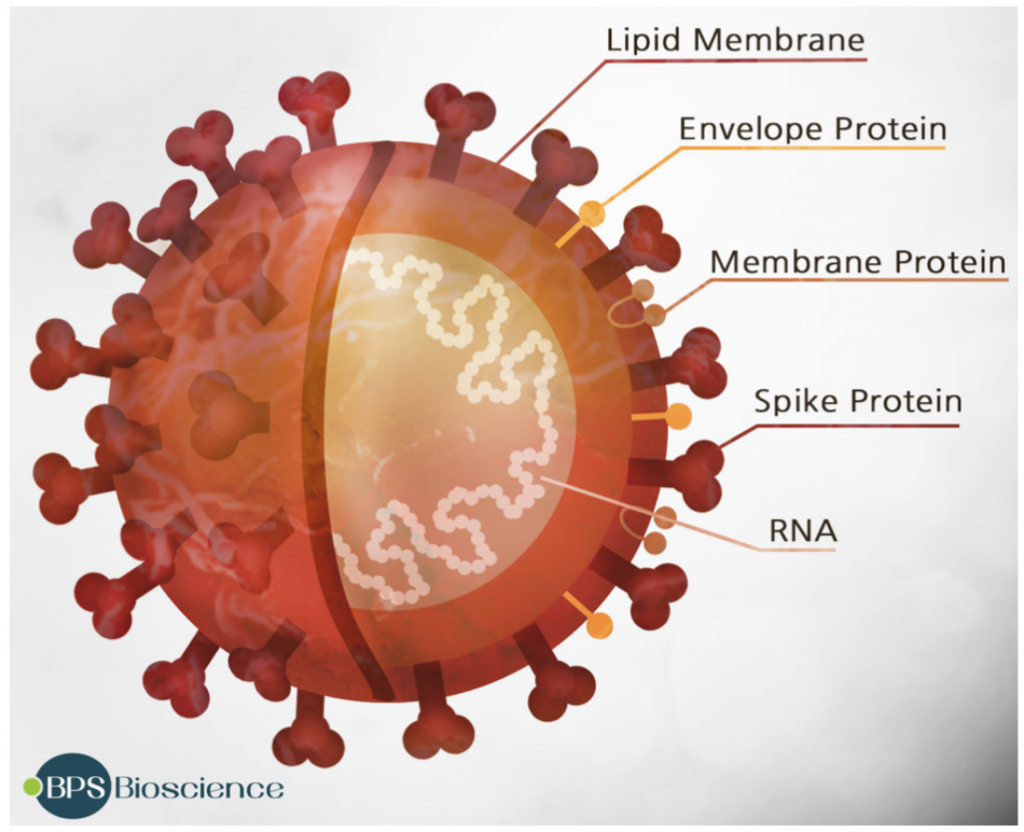 Lipid Membrane

Envelope Protein

Membrane Protein

Spike Protein

RNA

BPS Bioscience